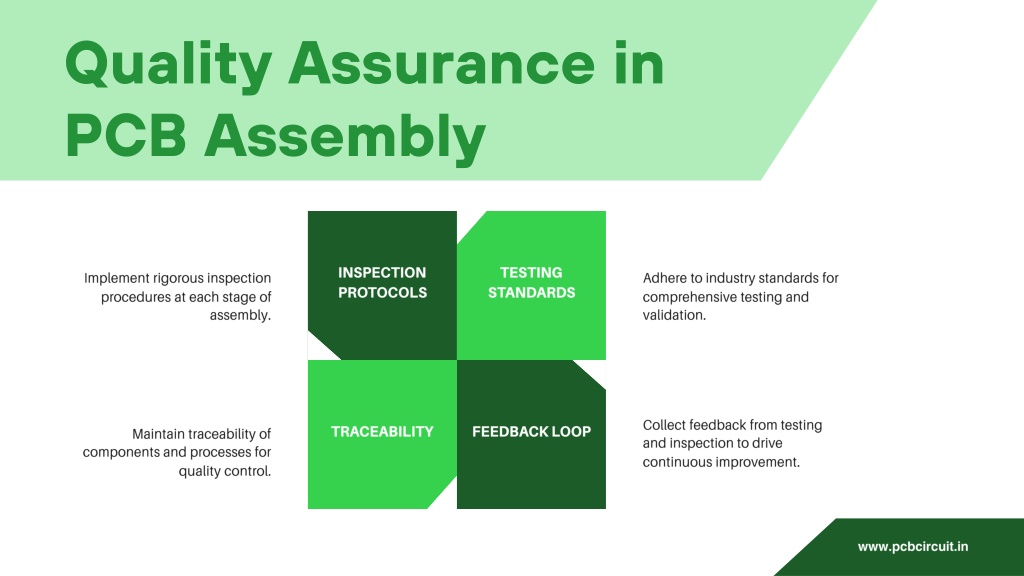 Quality Assurance in PCB Assembly

Implement rigorous inspection procedures at each stage of assembly.

INSPECTION PROTOCOLS

TESTING STANDARDS

Adhere to industry standards for comprehensive testing and validation.

Maintain traceability of components and processes for quality control.

TRACEABILITY

FEEDBACK LOOP

Collect feedback from testing and inspection to drive continuous improvement.

www.pcbcircuit.in